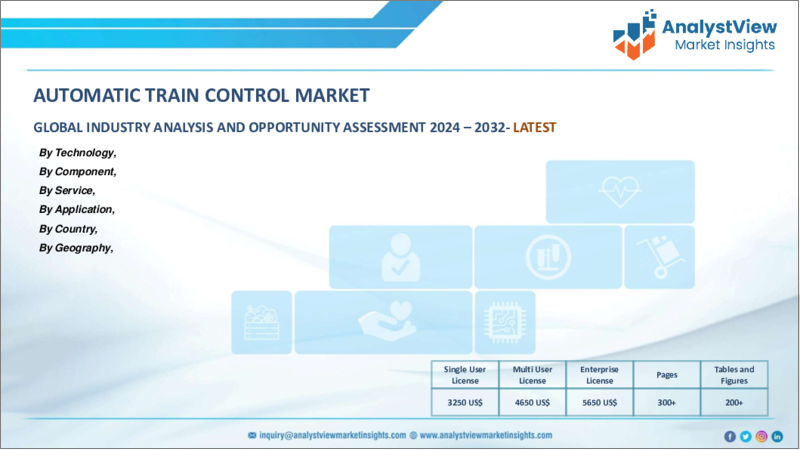 AnalystView
Market Insights

AUTOMATIC TRAIN CONTROL MARKET

GLOBAL INDUSTRY ANALYSIS AND OPPORTUNITY ASSESSMENT 2024 – 2032- LATEST

By Technology,
By Component,
By Service,
By Application,
By Country,
By Geography,

| Single User License | Multi User License | Enterprise License | Pages | Tables and Figures |
|---|---|---|---|---|
| 3250 US$ | 4650 US$ | 5650 US$ | 300+ | 200+ |

inquiry@analystviewmarketinsights.com www.analystviewmarketinsights.com